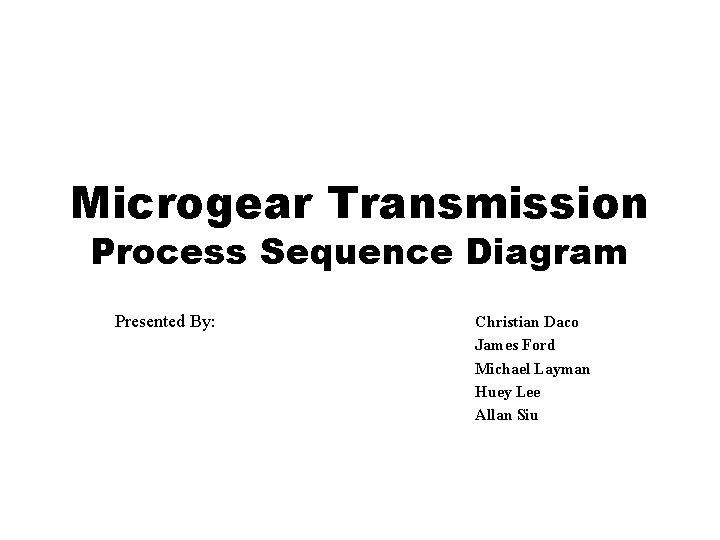 Microgear Transmission
Process Sequence Diagram

Presented By:

Christian Daco
James Ford
Michael Layman
Huey Lee
Allan Siu